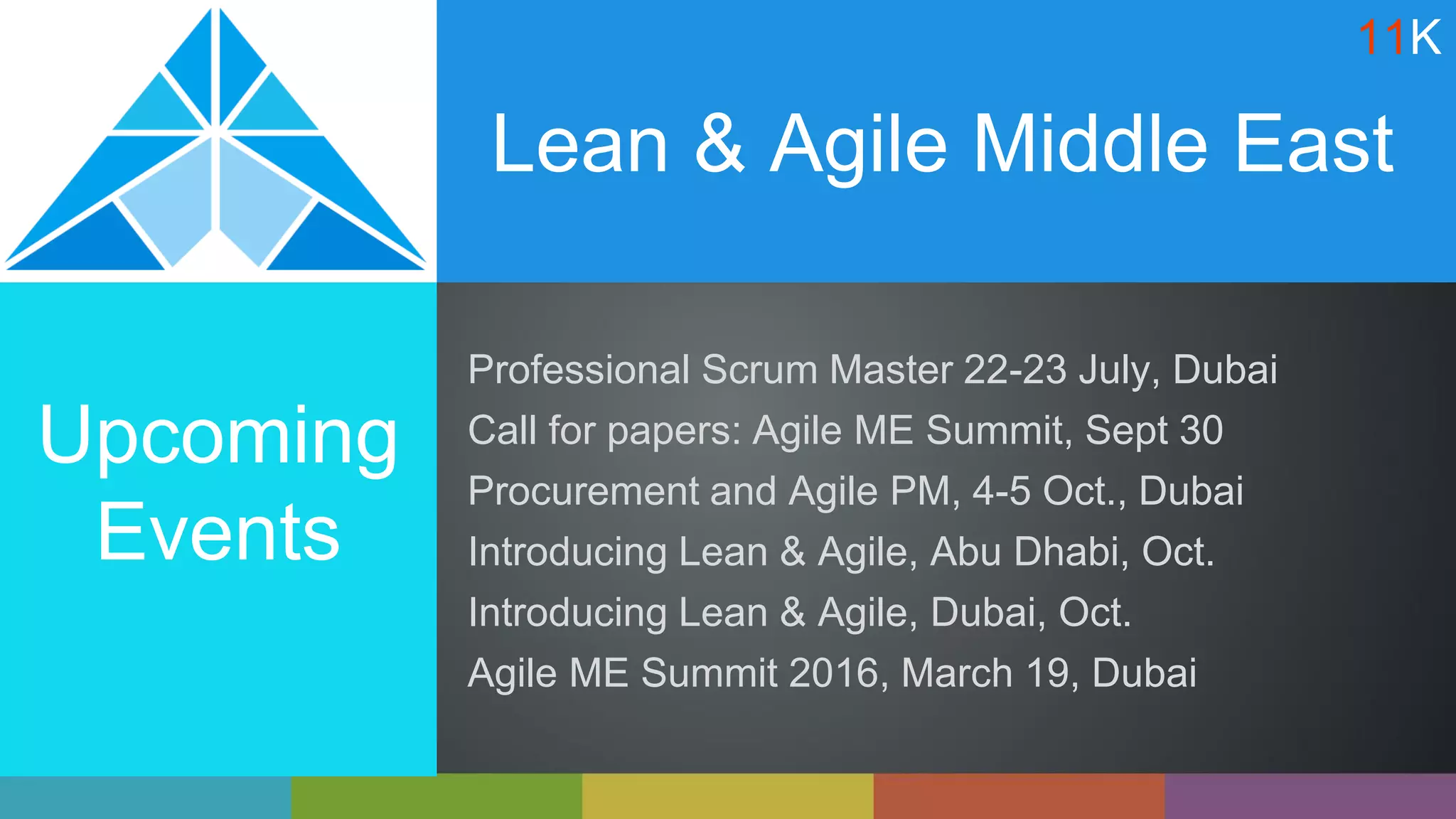 11K

Lean & Agile Middle East

Upcoming Events

Professional Scrum Master 22-23 July, Dubai
Call for papers: Agile ME Summit, Sept 30
Procurement and Agile PM, 4-5 Oct., Dubai
Introducing Lean & Agile, Abu Dhabi, Oct.
Introducing Lean & Agile, Dubai, Oct.
Agile ME Summit 2016, March 19, Dubai